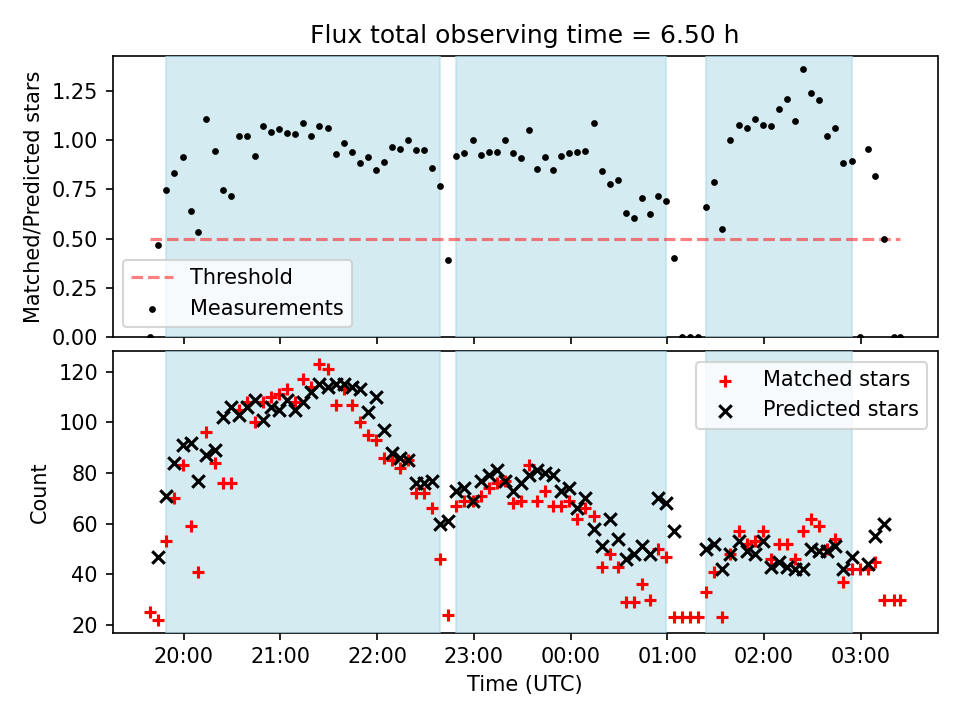 Flux total observing time = 6.50 h

Matched/Predicted stars

1.25
1.00
0.75
0.50
0.25
0.00

Threshold
Measurements

Count

120
100
80
60
40
20

Matched stars
Predicted stars

20:00 21:00 22:00 23:00 00:00 01:00 02:00 03:00

Time (UTC)